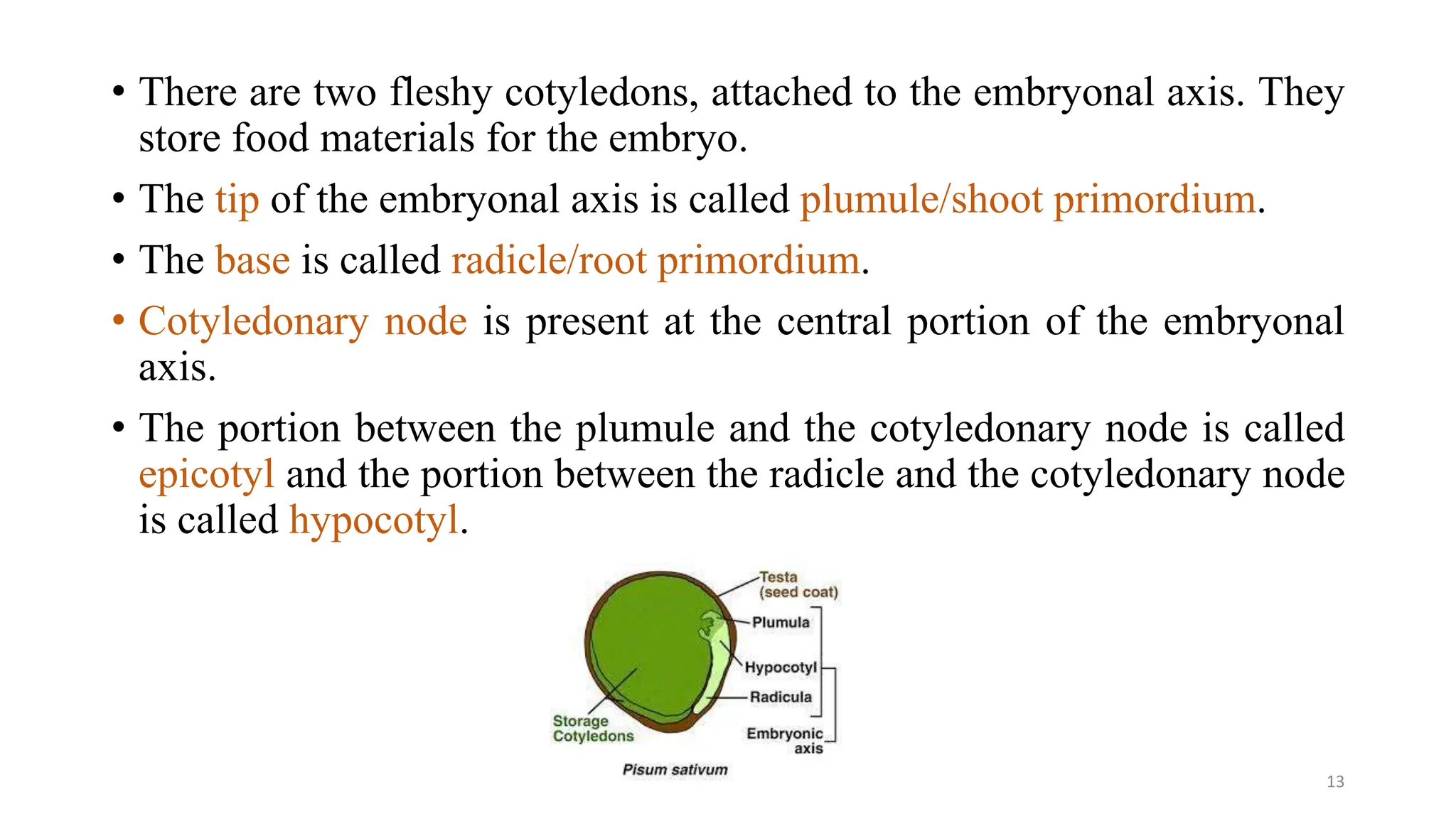 • There are two fleshy cotyledons, attached to the embryonal axis. They store food materials for the embryo.

• The tip of the embryonal axis is called plumule/shoot primordium.

• The base is called radicle/root primordium.

• Cotyledonary node is present at the central portion of the embryonal axis.

• The portion between the plumule and the cotyledonary node is called epicotyl and the portion between the radicle and the cotyledonary node is called hypocotyl.

Testa (seed coat)
Plumula
Hypocotyl
Radicula
Embryonic axis
Storage Cotyledons
Pisum sativum

13